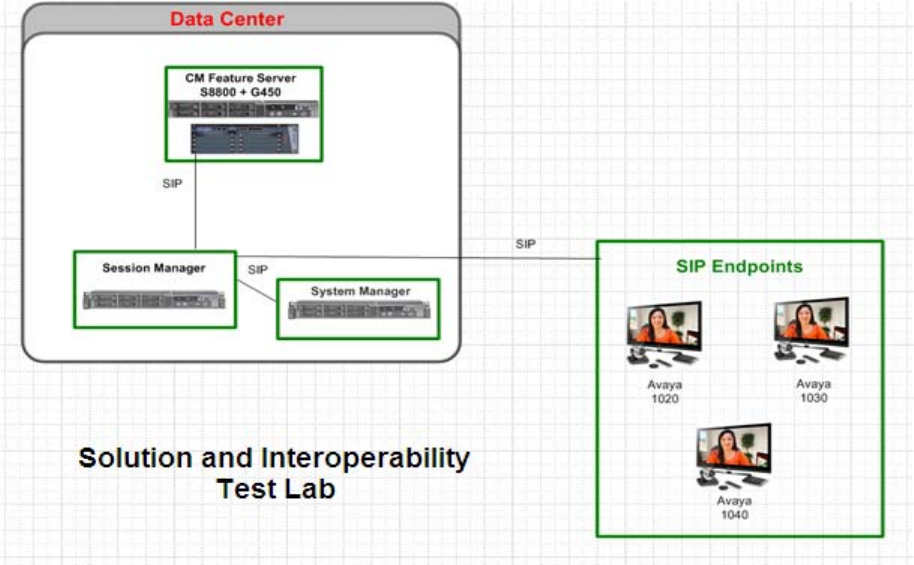 Data Center

CM Feature Server
S8800 + G450

SIP

Session Manager

SIP

System Manager

SIP

SIP Endpoints

Avaya
1020

Avaya
1030

Avaya
1040

Solution and Interoperability
Test Lab